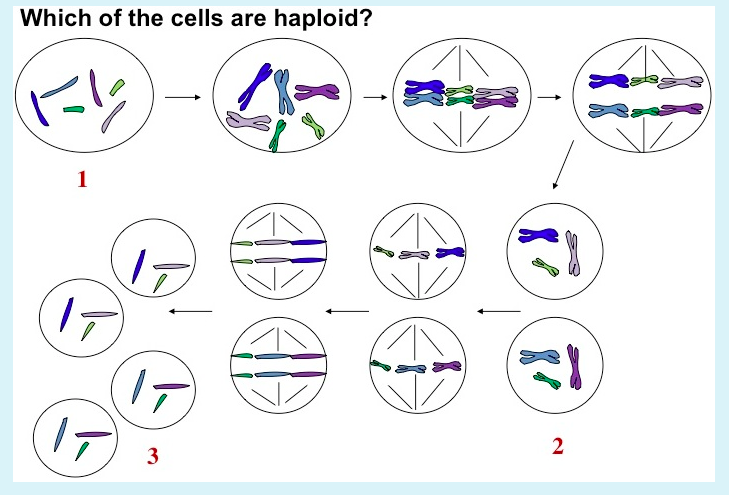 Which of the cells are haploid?

1

2

3